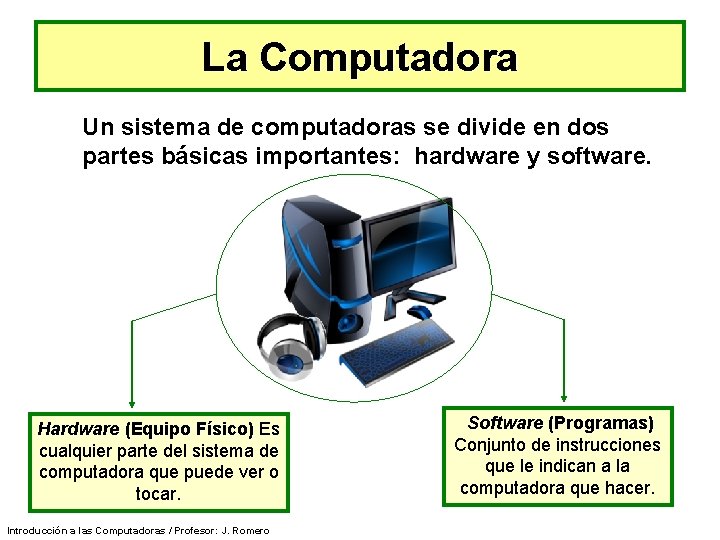 La Computadora

Un sistema de computadoras se divide en dos partes básicas importantes: hardware y software.

Hardware (Equipo Físico) Es cualquier parte del sistema de computadora que puede ver o tocar.

Software (Programas) Conjunto de instrucciones que le indican a la computadora que hacer.

Introducción a las Computadoras / Profesor: J. Romero